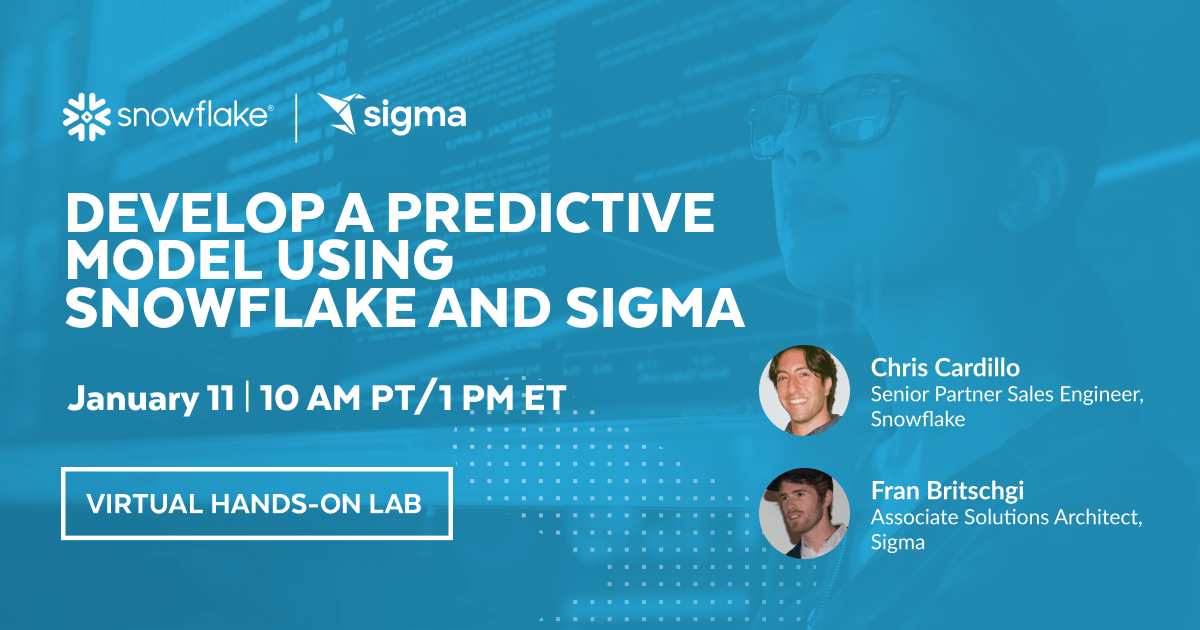 snowflake® | sigma

DEVELOP A PREDICTIVE MODEL USING SNOWFLAKE AND SIGMA

January 11 | 10 AM PT/1 PM ET

VIRTUAL HANDS-ON LAB

Chris Cardillo
Senior Partner Sales Engineer, Snowflake

Fran Britschgi
Associate Solutions Architect, Sigma